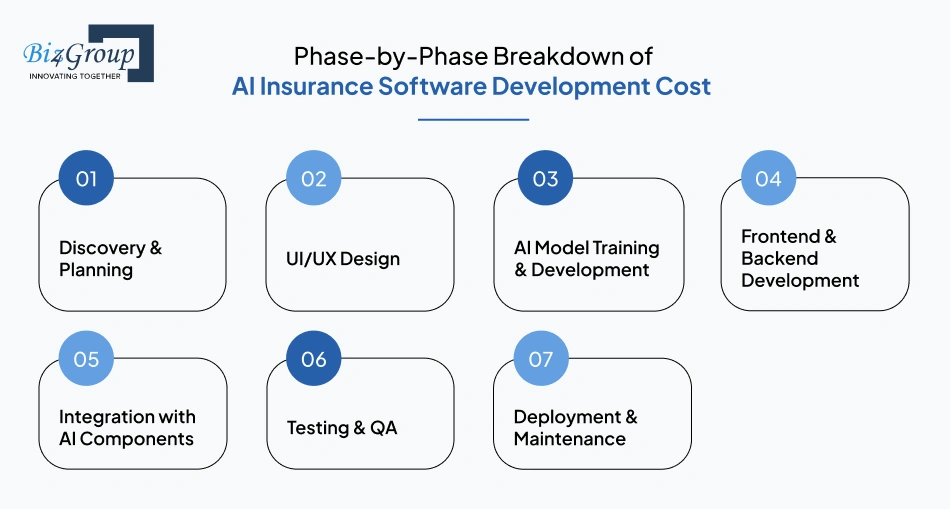 Biz4Group
INNOVATING TOGETHER

Phase-by-Phase Breakdown of
AI Insurance Software Development Cost

01
Discovery & Planning

02
UI/UX Design

03
AI Model Training & Development

04
Frontend & Backend Development

05
Integration with AI Components

06
Testing & QA

07
Deployment & Maintenance